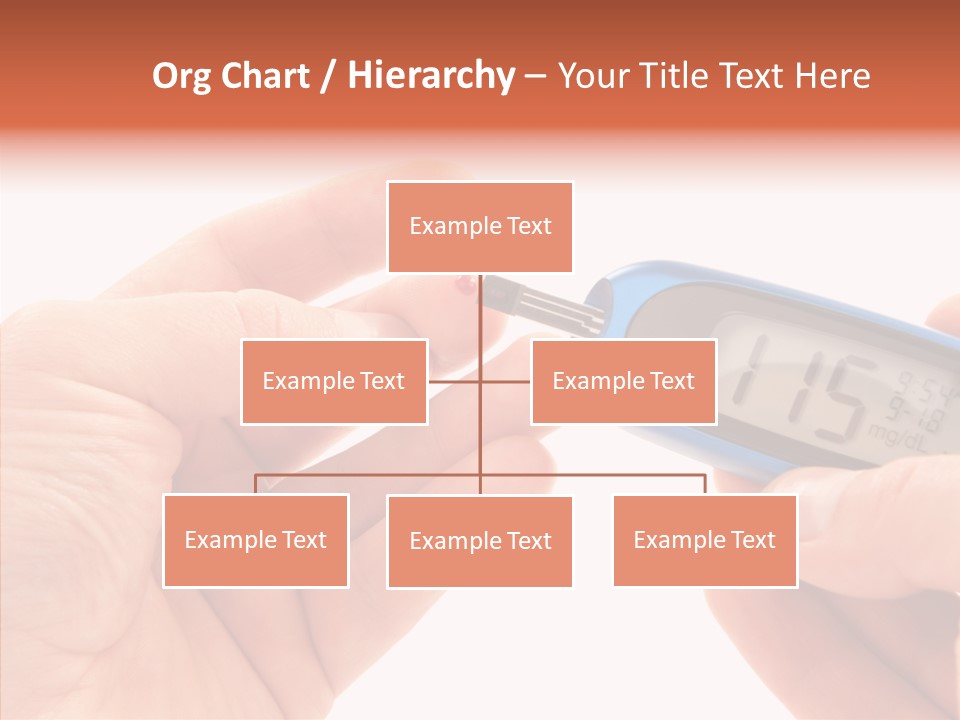 Org Chart / Hierarchy – Your Title Text Here

Example Text

Example Text

Example Text

Example Text

Example Text

Example Text

115
9:54
9-18
mg/dL